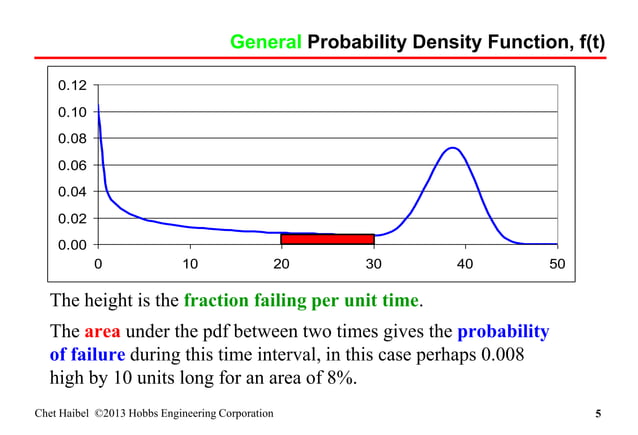 General Probability Density Function, f(t)

0.12
0.10
0.08
0.06
0.04
0.02
0.00

0 10 20 30 40 50

The height is the fraction failing per unit time.

The area under the pdf between two times gives the probability of failure during this time interval, in this case perhaps 0.008 high by 10 units long for an area of 8%.

Chet Haibel ©2013 Hobbs Engineering Corporation 5